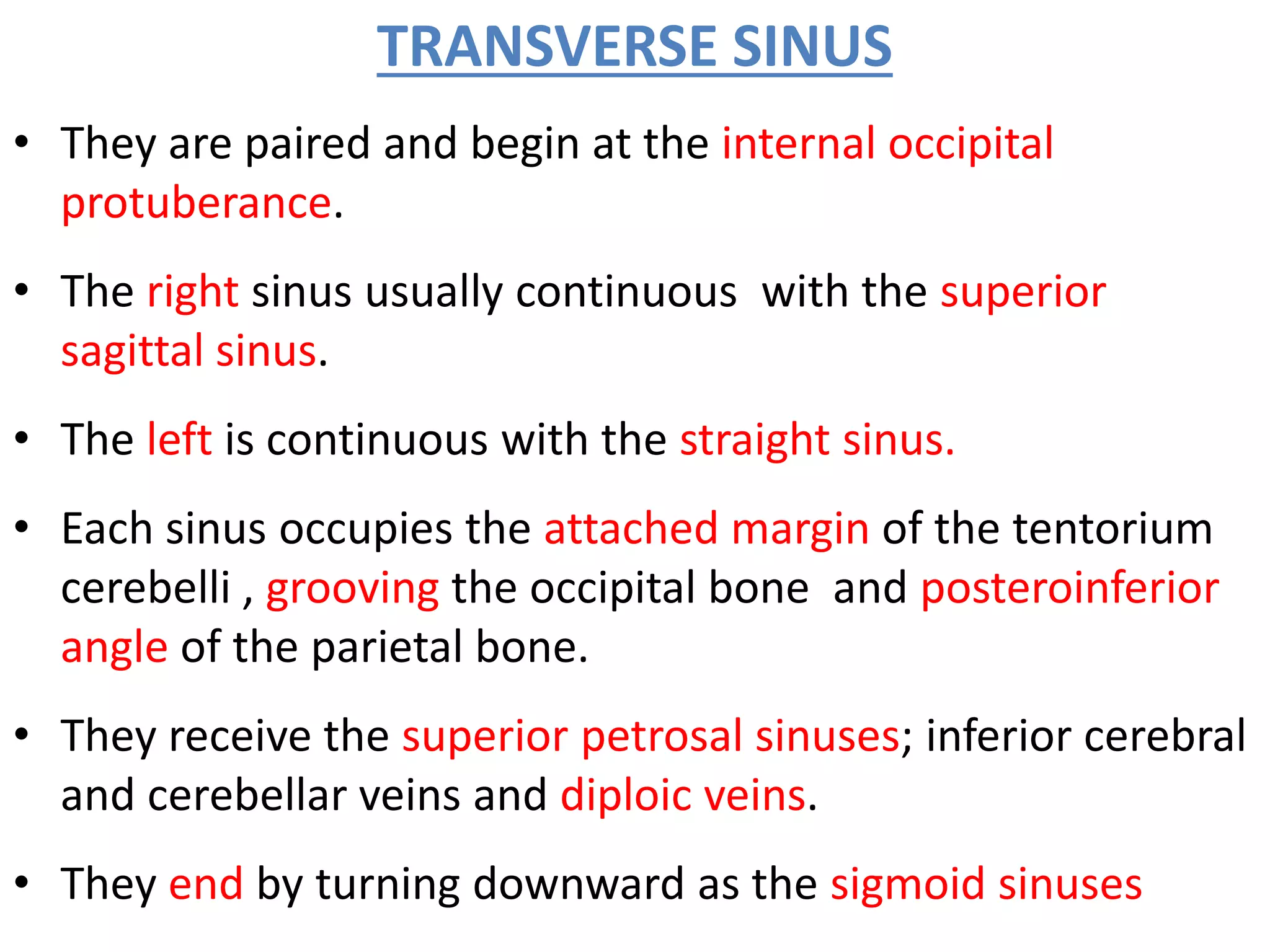 TRANSVERSE SINUS

• They are paired and begin at the internal occipital protuberance.

• The right sinus usually continuous with the superior sagittal sinus.

• The left is continuous with the straight sinus.

• Each sinus occupies the attached margin of the tentorium cerebelli , grooving the occipital bone and posteroinferior angle of the parietal bone.

• They receive the superior petrosal sinuses; inferior cerebral and cerebellar veins and diploic veins.

• They end by turning downward as the sigmoid sinuses